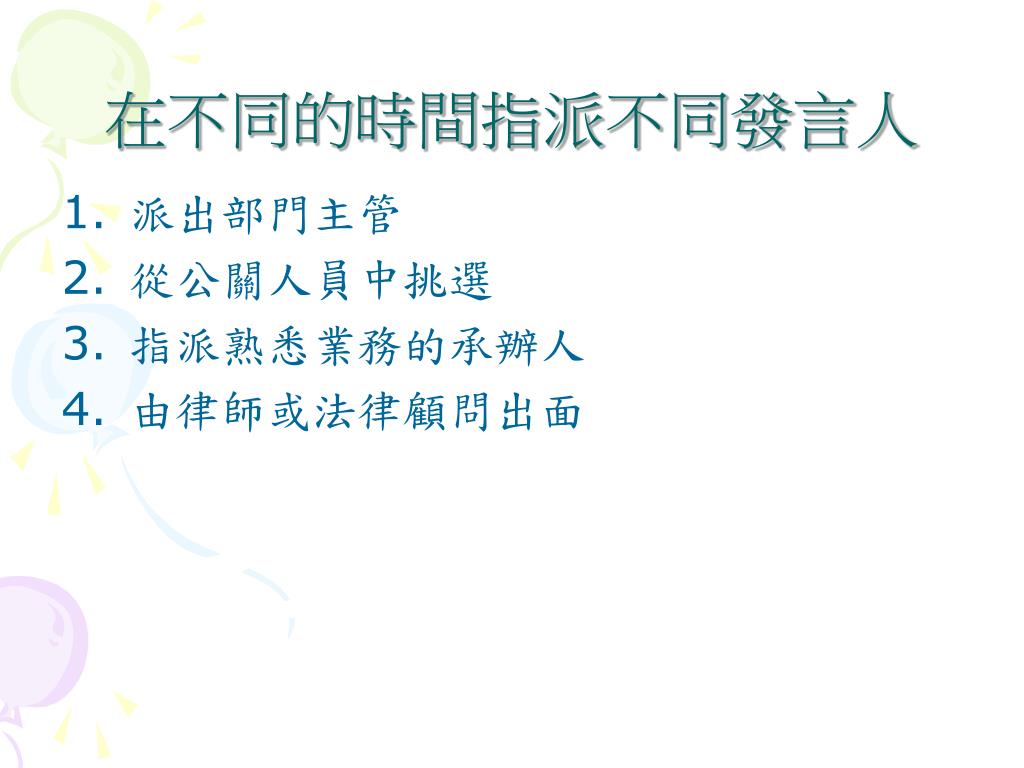 在不同的時間指派不同發言人

1. 派出部門主管
2. 從公關人員中挑選
3. 指派熟悉業務的承辦人
4. 由律師或法律顧問出面